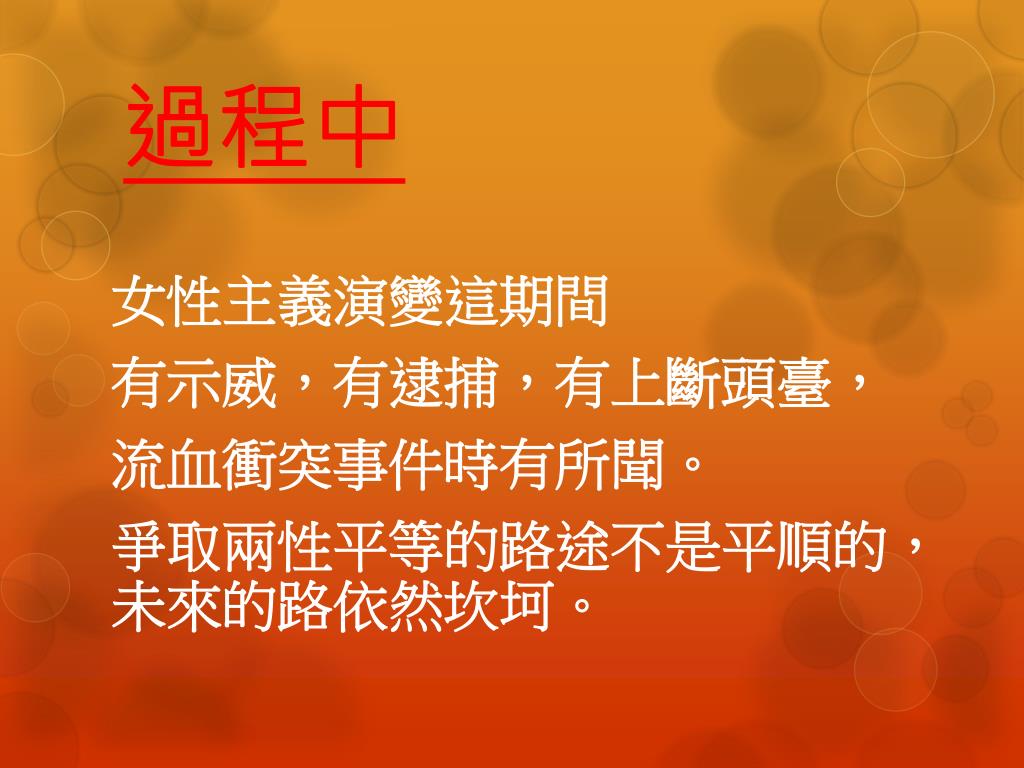 過程中

女性主義演變這期間

有示威，有逮捕，有上斷頭臺，

流血衝突事件時有所聞。

爭取兩性平等的路途不是平順的，未來的路依然坎坷。